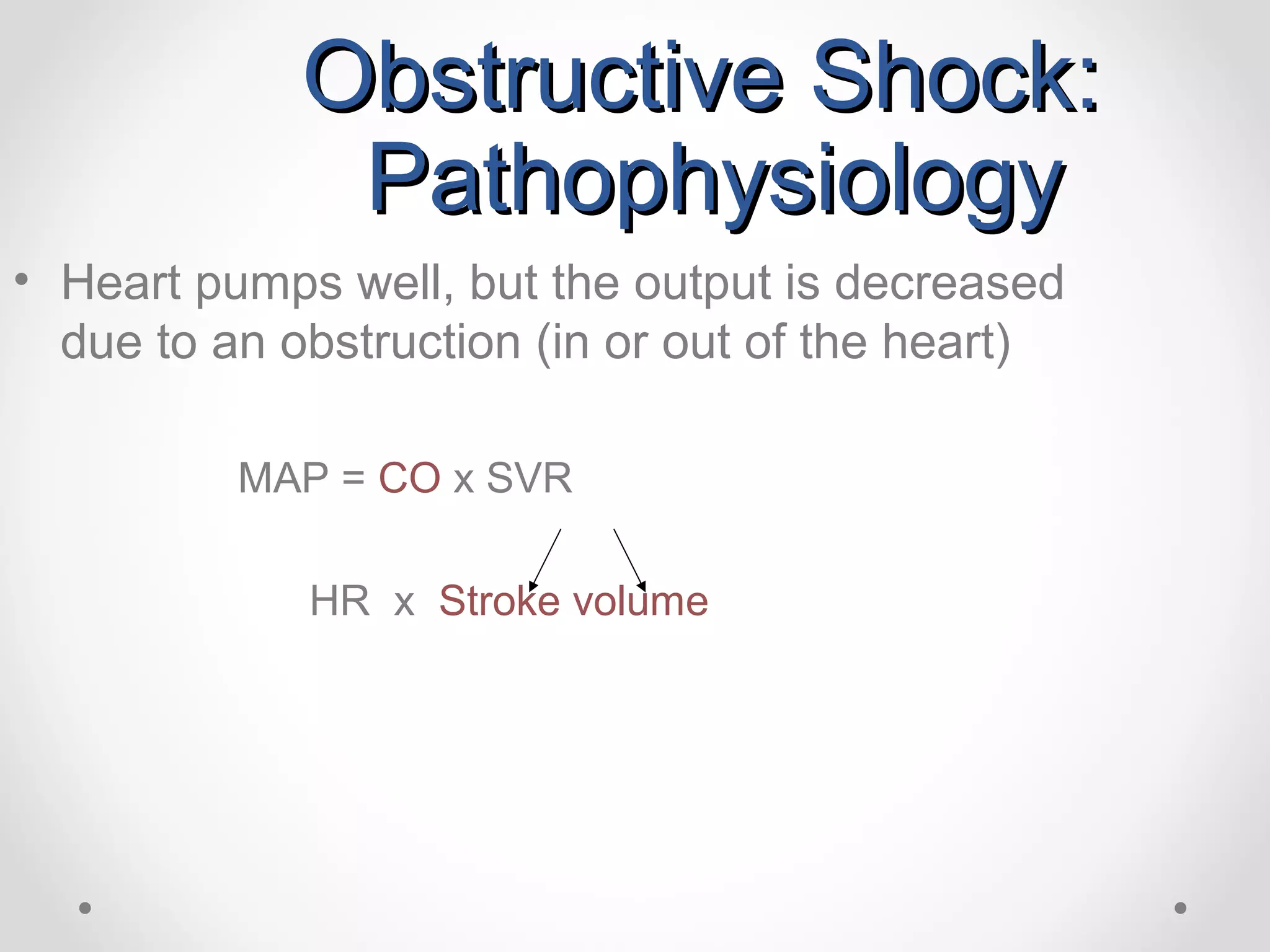 Obstructive Shock: Pathophysiology

• Heart pumps well, but the output is decreased due to an obstruction (in or out of the heart)

MAP = CO x SVR

HR x Stroke volume